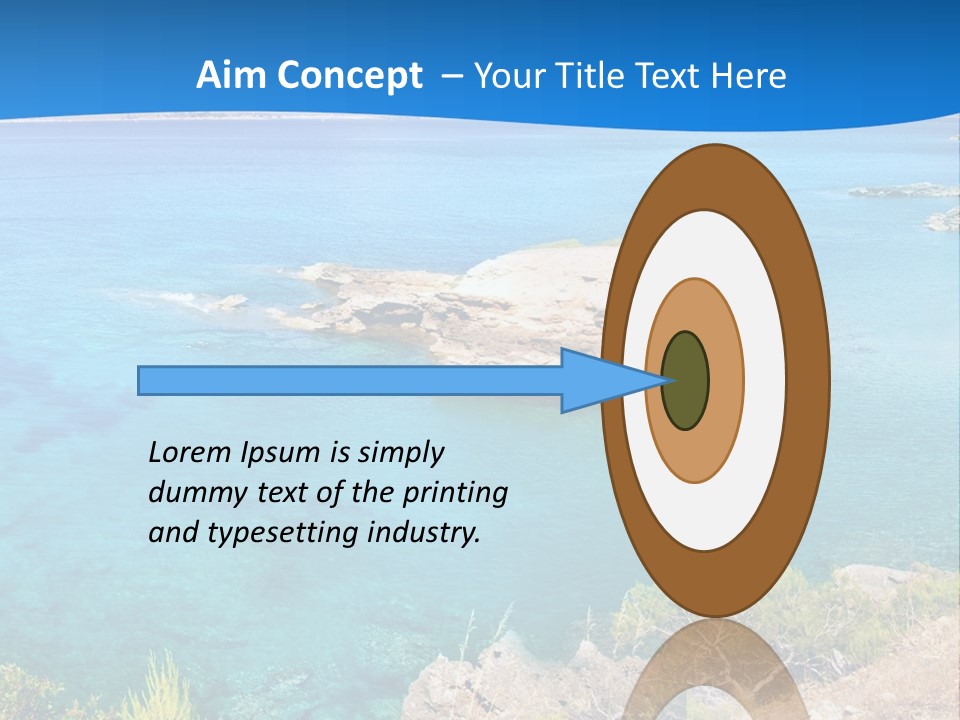 Aim Concept – Your Title Text Here

Lorem Ipsum is simply dummy text of the printing and typesetting industry.